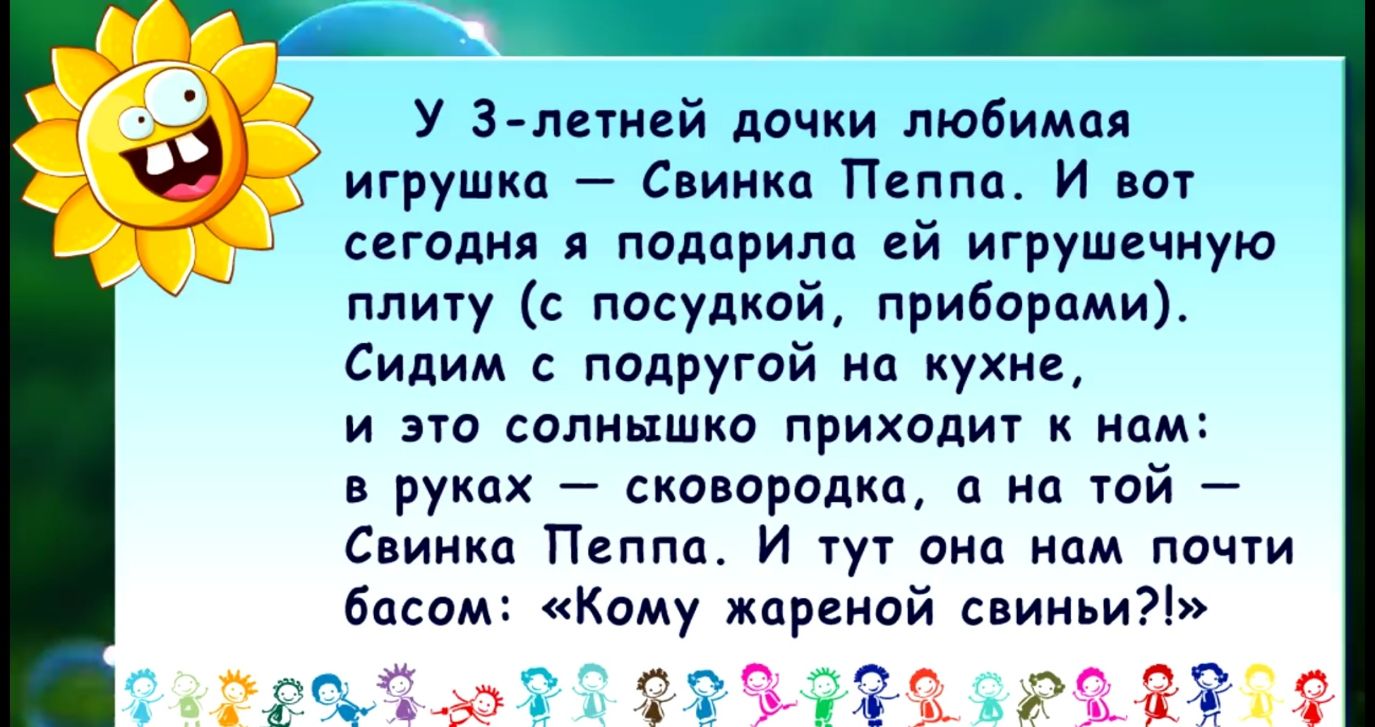 У 3-летней дочки любимая игрушка — Свинка Пеппа. И вот сегодня я подарила ей игрушечную плиту (с посудкой, приборами). Сидим с подругой на кухне, и это солнышко приходит к нам: в руках — сковородка, а на той — Свинка Пеппа. И тут она нам почти басом: «Кому жареной свиньи?!»